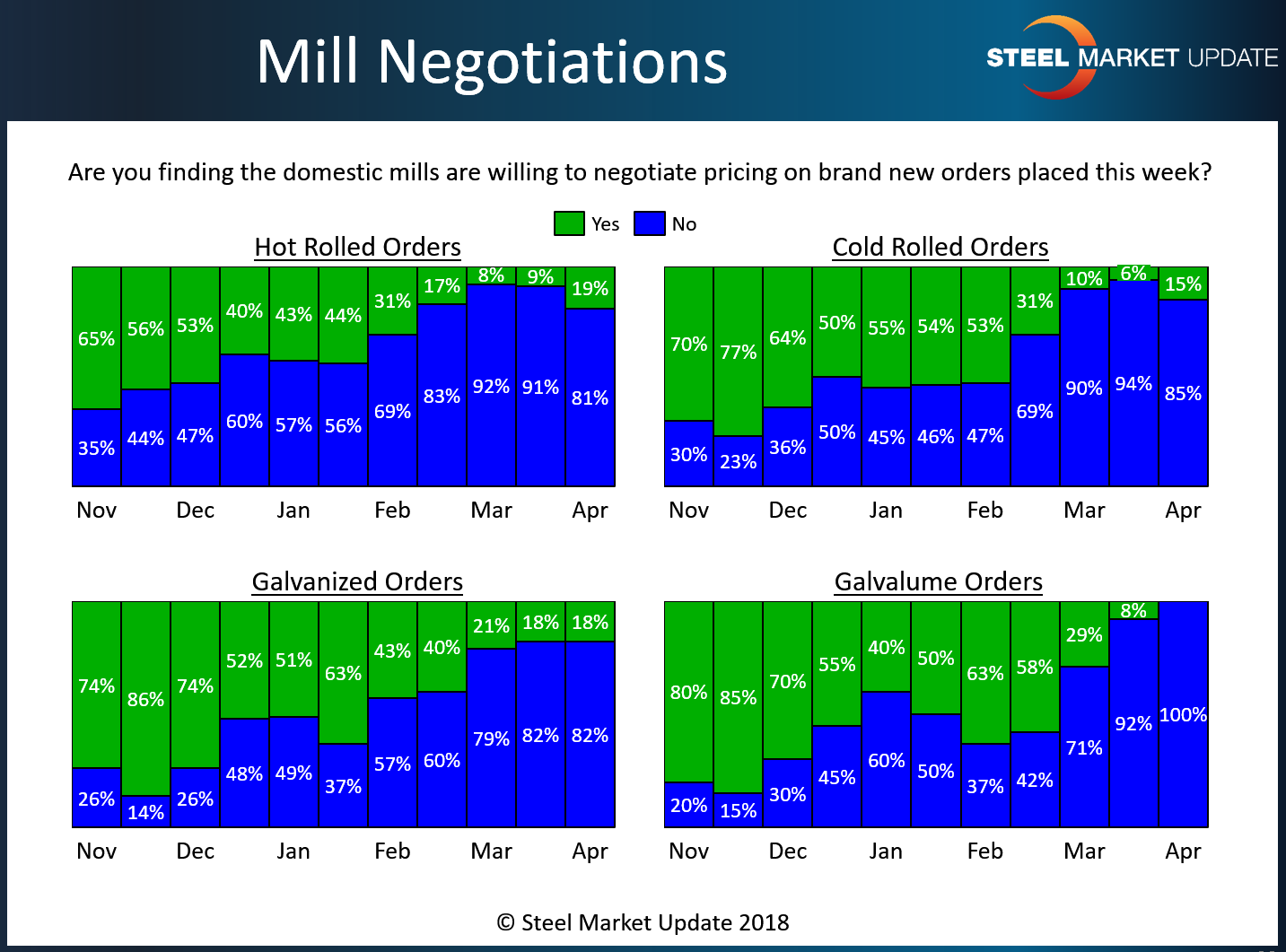 Mill Negotiations

STEEL MARKET UPDATE

Are you finding the domestic mills are willing to negotiate pricing on brand new orders placed this week?

Yes No

Hot Rolled Orders

65% 56% 53% 40% 43% 44% 31% 17% 8% 9% 19%

35% 44% 47% 60% 57% 56% 69% 83% 92% 91% 81%

Nov Dec Jan Feb Mar Apr

Cold Rolled Orders

70% 77% 64% 50% 55% 54% 53% 31% 10% 6% 15%

30% 23% 36% 50% 45% 46% 47% 69% 90% 94% 85%

Nov Dec Jan Feb Mar Apr

Galvanized Orders

74% 86% 74% 52% 51% 63% 43% 40% 21% 18% 18%

26% 14% 26% 48% 49% 37% 57% 60% 79% 82% 82%

Nov Dec Jan Feb Mar Apr

Galvalume Orders

80% 85% 70% 55% 40% 50% 63% 58% 29% 8%

20% 15% 30% 45% 60% 50% 37% 42% 71% 92% 100%

Nov Dec Jan Feb Mar Apr

© Steel Market Update 2018